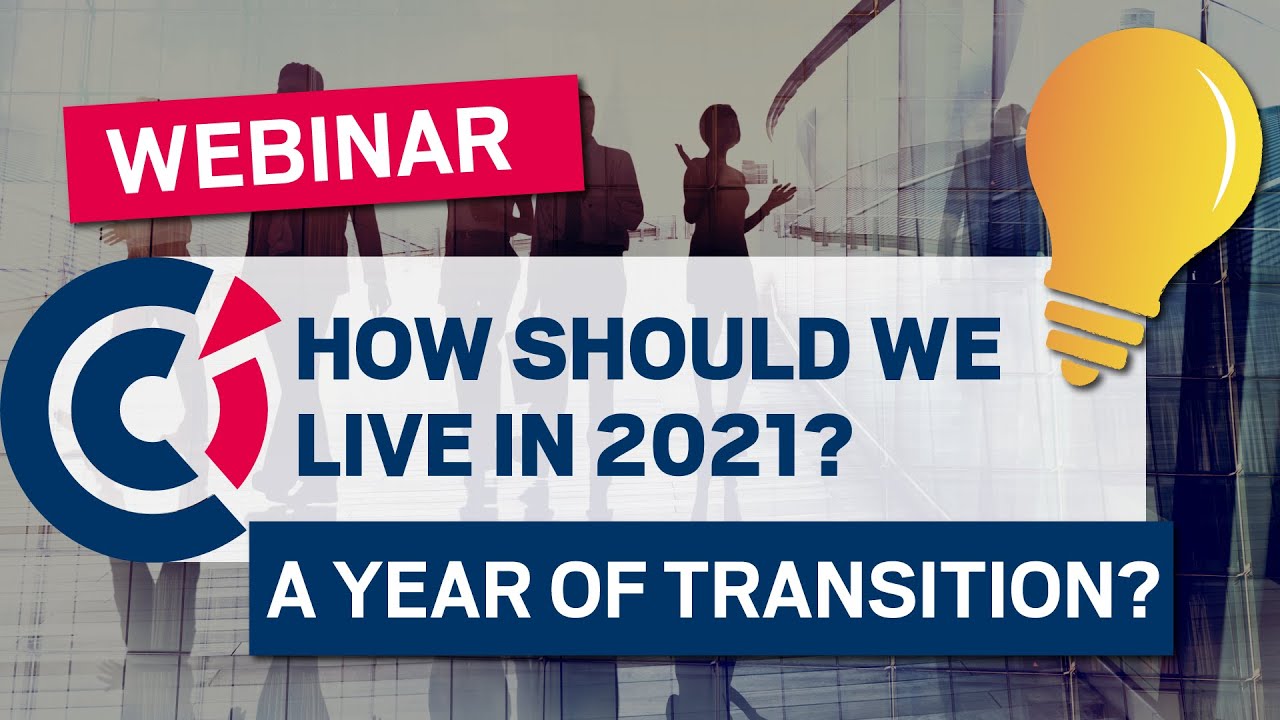 WEBINAR

HOW SHOULD WE LIVE IN 2021?

A YEAR OF TRANSITION?